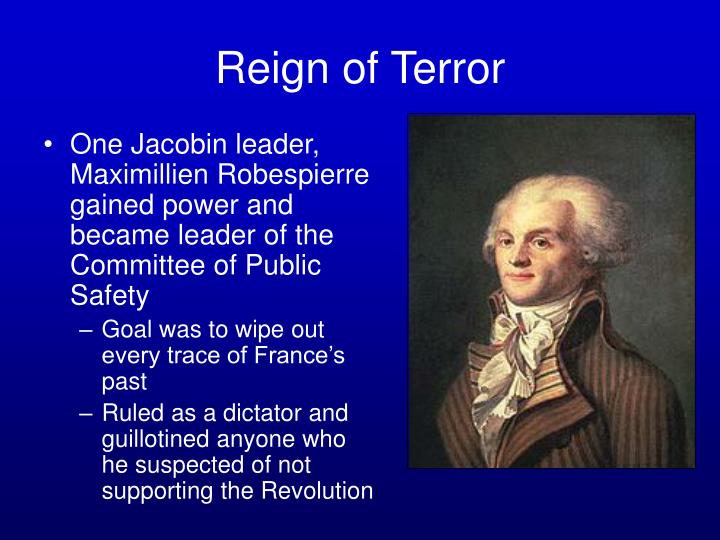 Reign of Terror

• One Jacobin leader, Maximillien Robespierre gained power and became leader of the Committee of Public Safety
– Goal was to wipe out every trace of France’s past
– Ruled as a dictator and guillotined anyone who he suspected of not supporting the Revolution